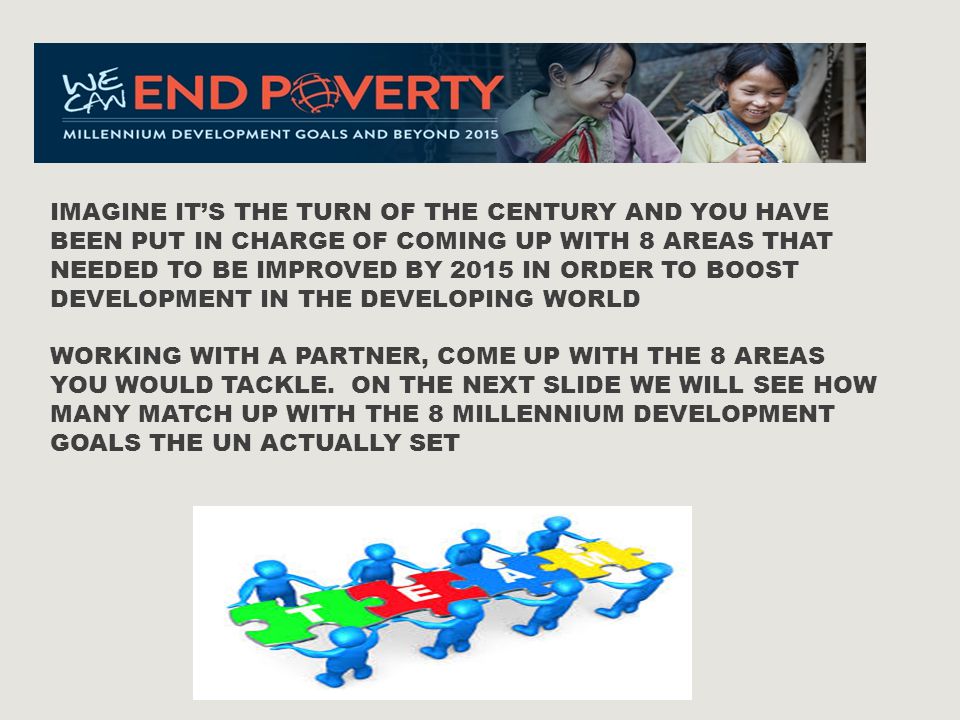 WE CAN END POVERTY
MILLENNIUM DEVELOPMENT GOALS AND BEYOND 2015

IMAGINE IT'S THE TURN OF THE CENTURY AND YOU HAVE BEEN PUT IN CHARGE OF COMING UP WITH 8 AREAS THAT NEEDED TO BE IMPROVED BY 2015 IN ORDER TO BOOST DEVELOPMENT IN THE DEVELOPING WORLD

WORKING WITH A PARTNER, COME UP WITH THE 8 AREAS YOU WOULD TACKLE. ON THE NEXT SLIDE WE WILL SEE HOW MANY MATCH UP WITH THE 8 MILLENNIUM DEVELOPMENT GOALS THE UN ACTUALLY SET

T E A M